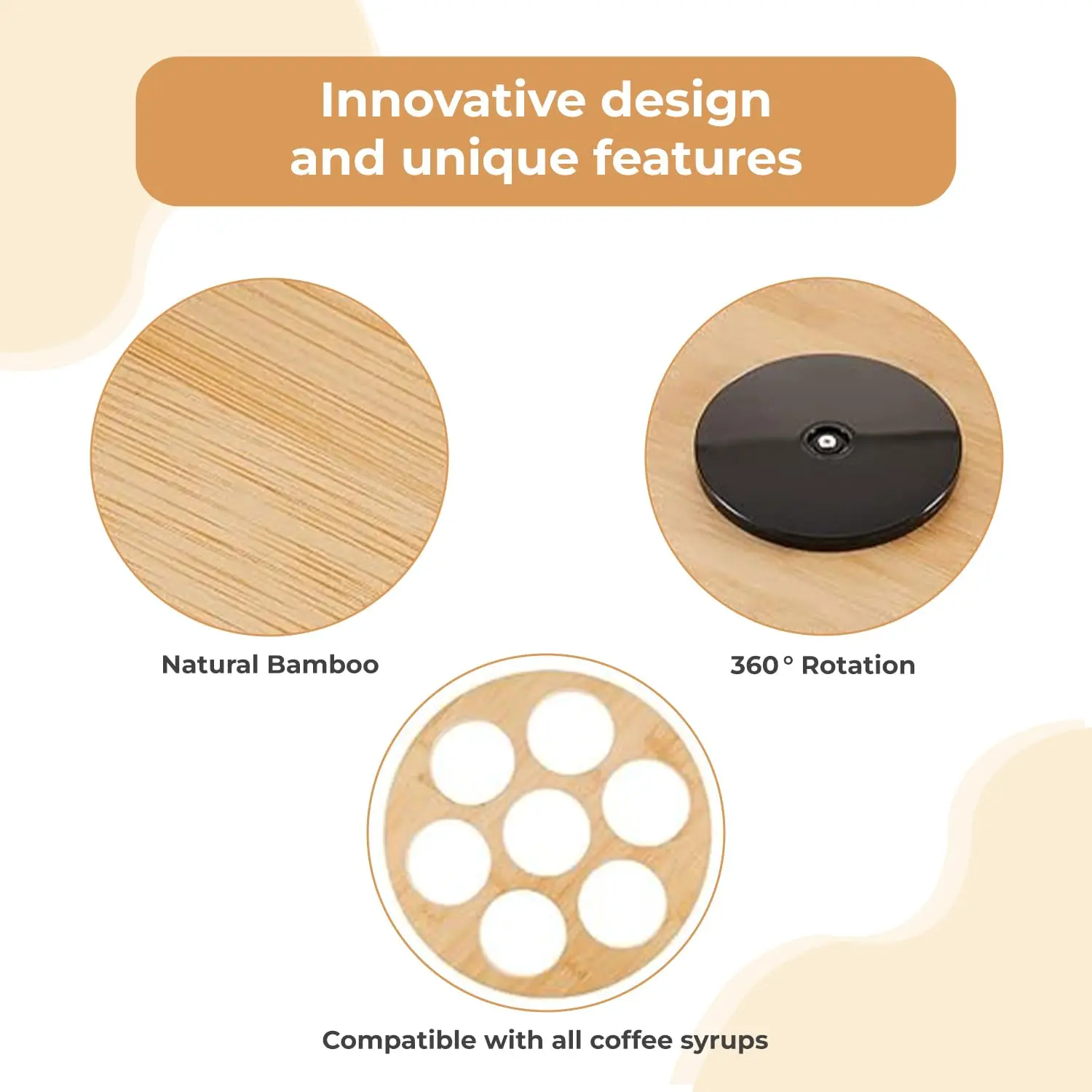 Innovative design and unique features

Natural Bamboo

360 ° Rotation

Compatible with all coffee syrups